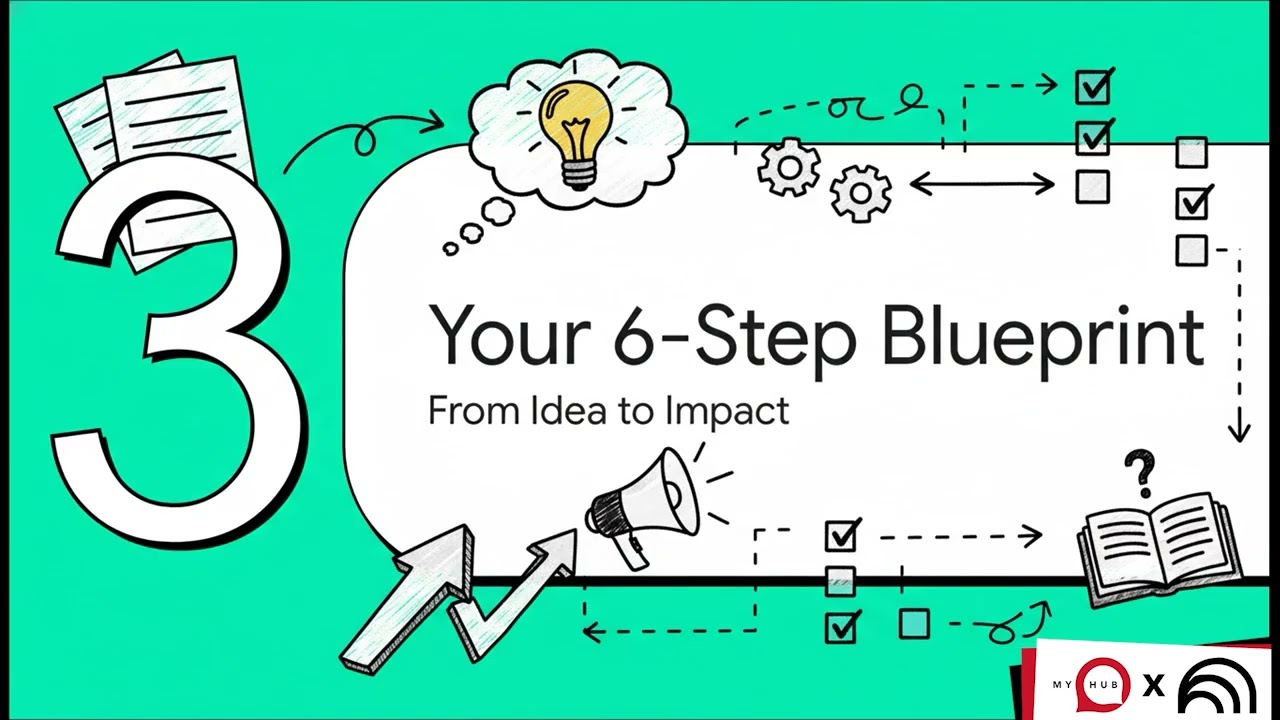 3

Your 6-Step Blueprint

From Idea to Impact

?

MY HUB X